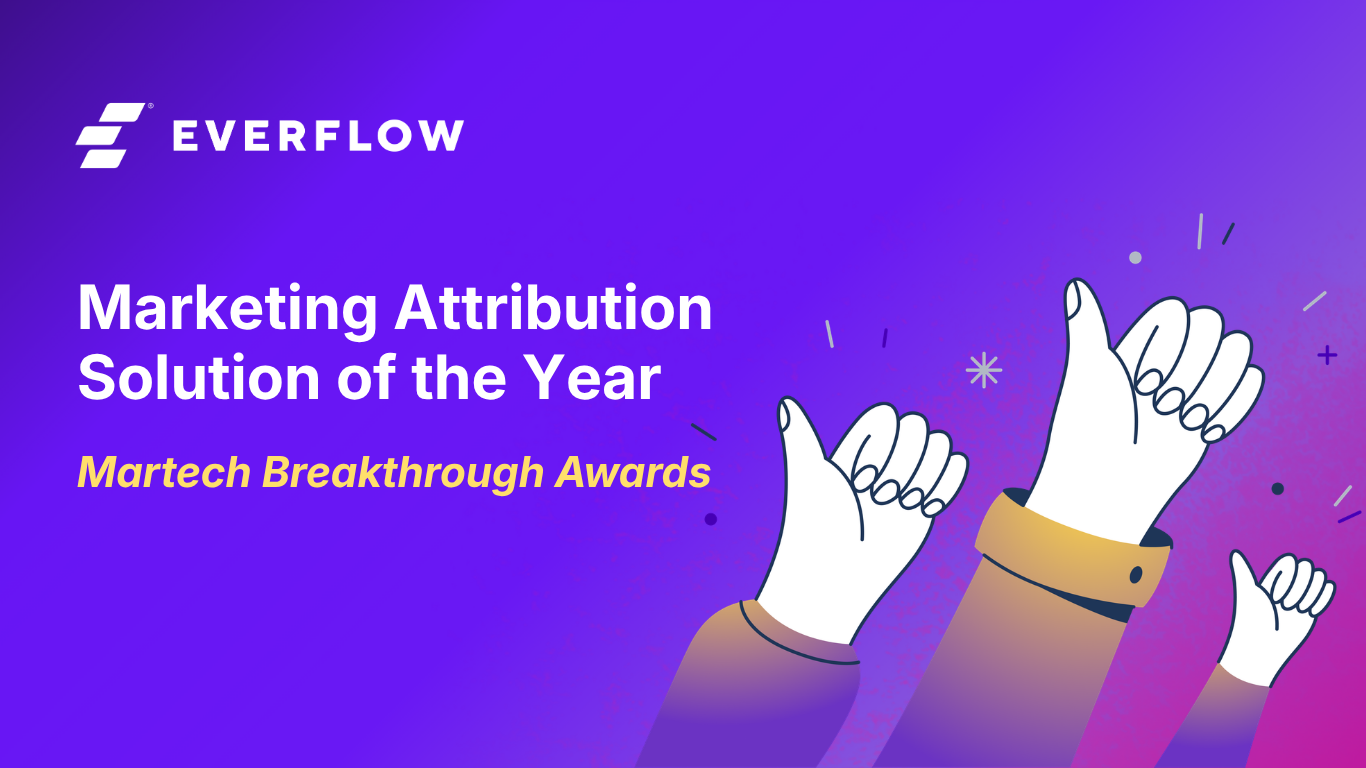 EVERFLOW

Marketing Attribution Solution of the Year

Martech Breakthrough Awards